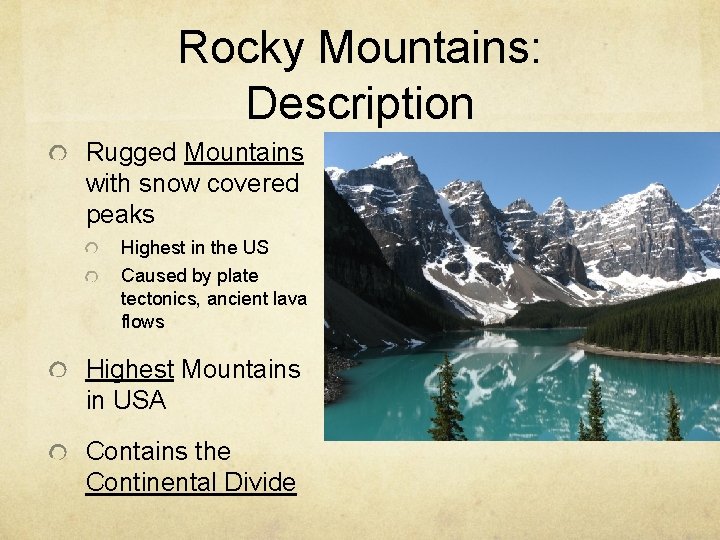 Rocky Mountains: Description

Rugged Mountains with snow covered peaks

Highest in the US

Caused by plate tectonics, ancient lava flows

Highest Mountains in USA

Contains the Continental Divide